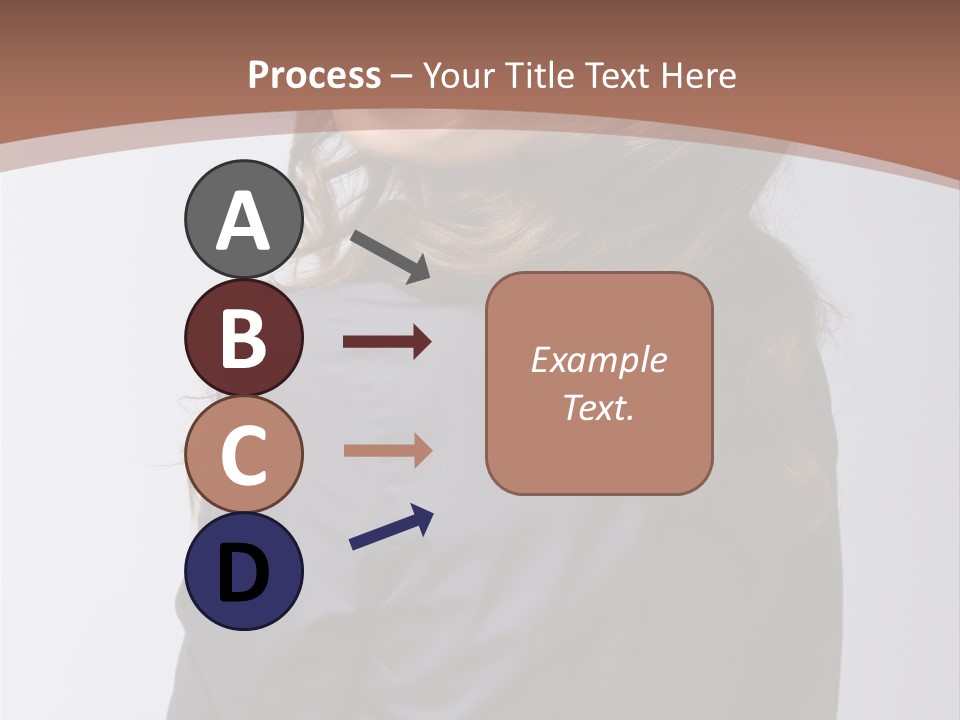 Process – Your Title Text Here

A

B

C

D

Example Text.